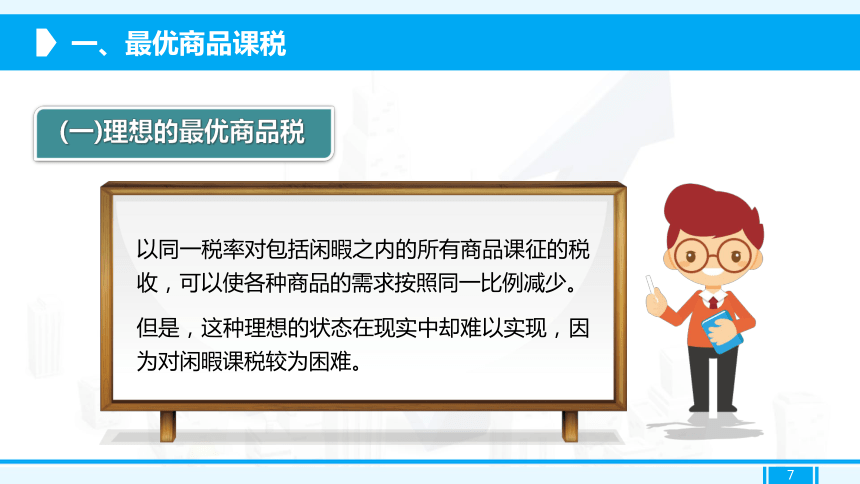 一、最优商品课税

(一)理想的最优商品税

以同一税率对包括闲暇之内的所有商品课征的税收，可以使各种商品的需求按照同一比例减少。

但是，这种理想的状态在现实中却难以实现，因为对闲暇课税较为困难。

7